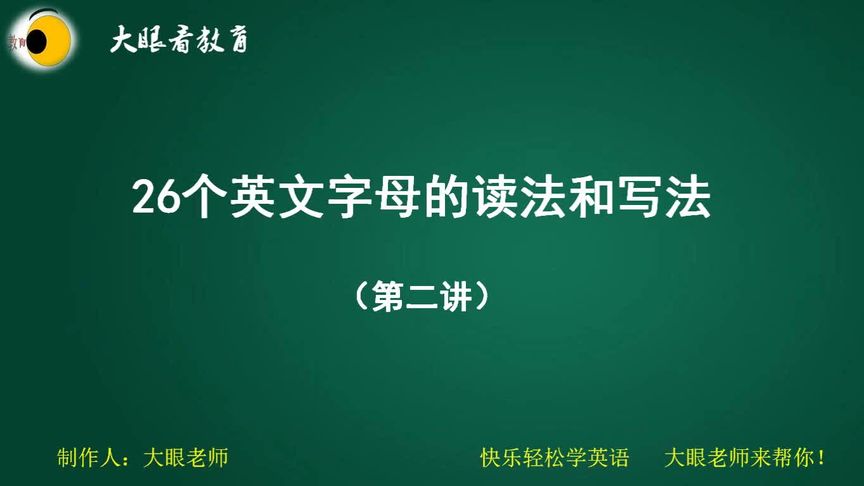 大眼看教育

26个英文字母的读法和写法

（第二讲）

制作人：大眼老师

快乐轻松学英语　大眼老师来帮你！